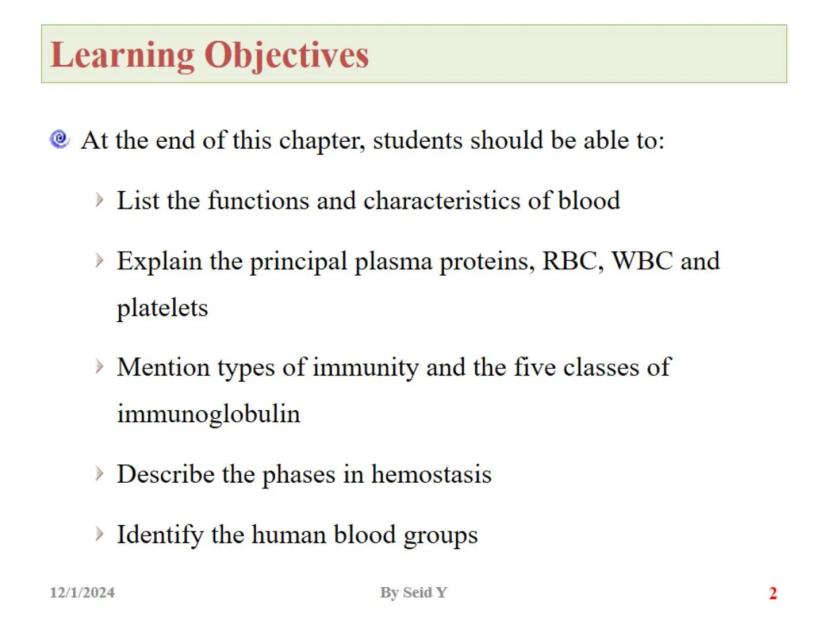 Learning Objectives

At the end of this chapter, students should be able to:

List the functions and characteristics of blood

Explain the principal plasma proteins, RBC, WBC and platelets

Mention types of immunity and the five classes of immunoglobulin

Describe the phases in hemostasis

Identify the human blood groups

12/1/2024

By Seid Y

2